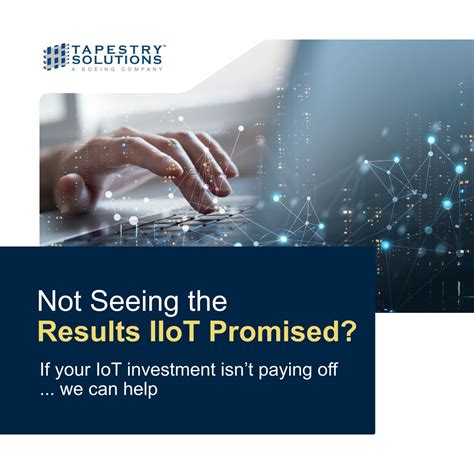 TAPESTRY™ SOLUTIONS
A BOEING COMPANY

Not Seeing the Results IIoT Promised?

If your IoT investment isn't paying off ... we can help